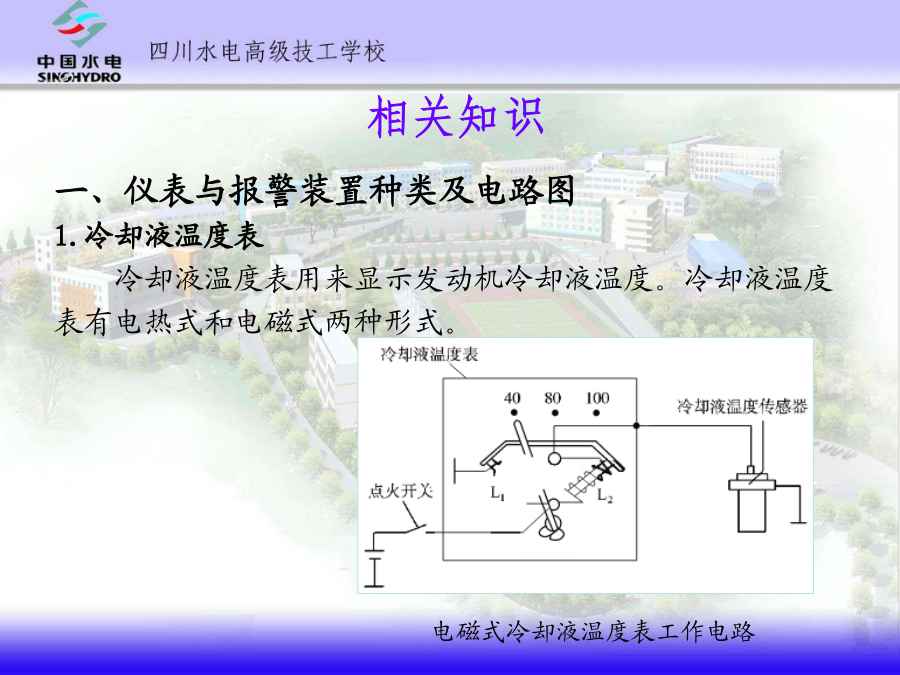 中国水电
SINOHYDRO
四川水电高级技工学校

相关知识

一、仪表与报警装置种类及电路图

1. 冷却液温度表

冷却液温度表用来显示发动机冷却液温度。冷却液温度表有电热式和电磁式两种形式。

冷却液温度表
40
80
100
冷却液温度传感器
$L_1$
$L_2$
点火开关

电磁式冷却液温度表工作电路